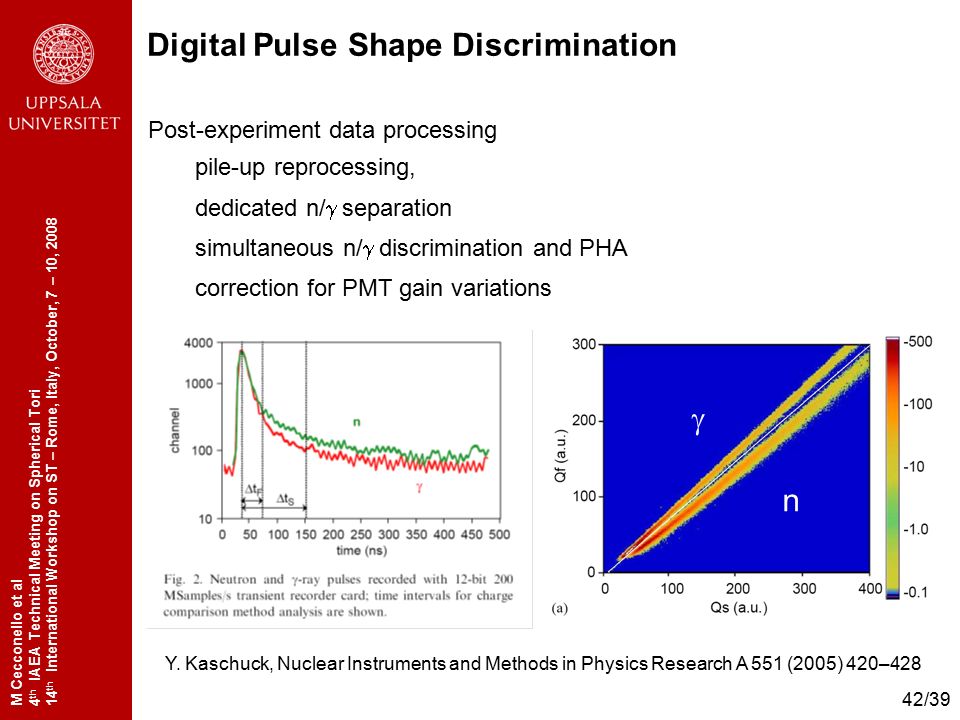 UPPSALA UNIVERSITET

M Cecconello et al
$4^{th}$ IAEA Technical Meeting on Spherical Tori
$14^{th}$ International Workshop on ST – Rome, Italy, October, 7 – 10, 2008

Digital Pulse Shape Discrimination

Post-experiment data processing

pile-up reprocessing,

dedicated n/$\gamma$ separation

simultaneous n/$\gamma$ discrimination and PHA

correction for PMT gain variations

4000
1000
100
10
channel
n
$\gamma$
$\Delta t_F$
$\Delta t_S$
0 50 100 150 200 250 300 350 400 450 500
time (ns)

Fig. 2. Neutron and $\gamma$-ray pulses recorded with 12-bit 200 MSamples/s transient recorder card; time intervals for charge comparison method analysis are shown.

300
200
100
0
Qf (a.u.)
$\gamma$
n
0 100 200 300 400
Qs (a.u.)
(a)
-500
-100
-10
-1.0
-0.1

Y. Kaschuck, Nuclear Instruments and Methods in Physics Research A 551 (2005) 420–428

42/39